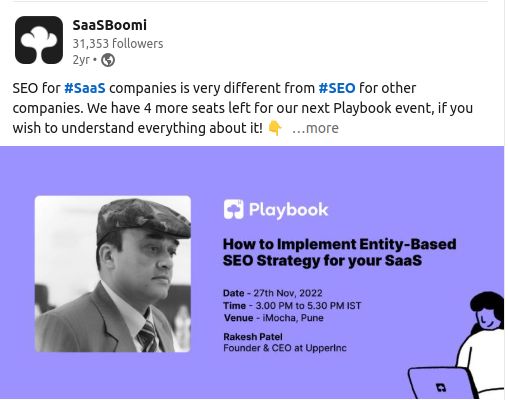 SaaSBoomi
31,353 followers
2yr •

SEO for #SaaS companies is very different from #SEO for other companies. We have 4 more seats left for our next Playbook event, if you wish to understand everything about it! 👇 ...more

Playbook

How to Implement Entity-Based SEO Strategy for your SaaS

Date - 27th Nov, 2022
Time - 3.00 PM to 5.30 PM IST
Venue - iMocha, Pune

Rakesh Patel
Founder & CEO at UpperInc